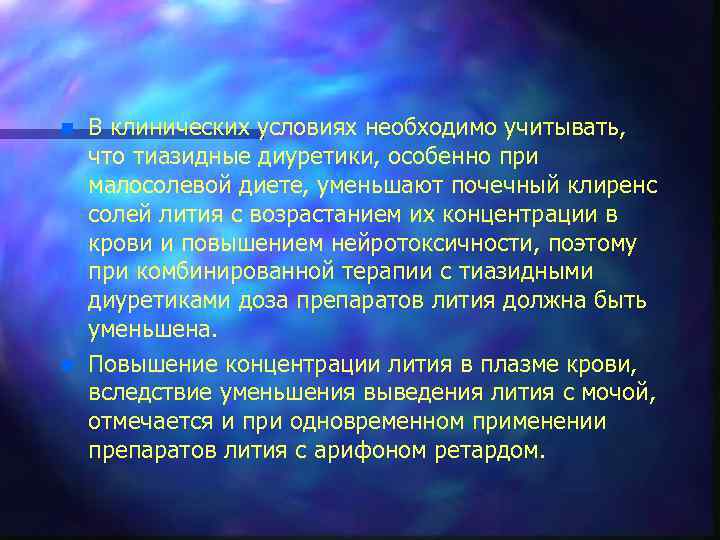 В клинических условиях необходимо учитывать, что тиазидные диуретики, особенно при малосолевой диете, уменьшают почечный клиренс солей лития с возрастанием их концентрации в крови и повышением нейротоксичности, поэтому при комбинированной терапии с тиазидными диуретиками доза препаратов лития должна быть уменьшена.

Повышение концентрации лития в плазме крови, вследствие уменьшения выведения лития с мочой, отмечается и при одновременном применении препаратов лития с арифоном ретардом.